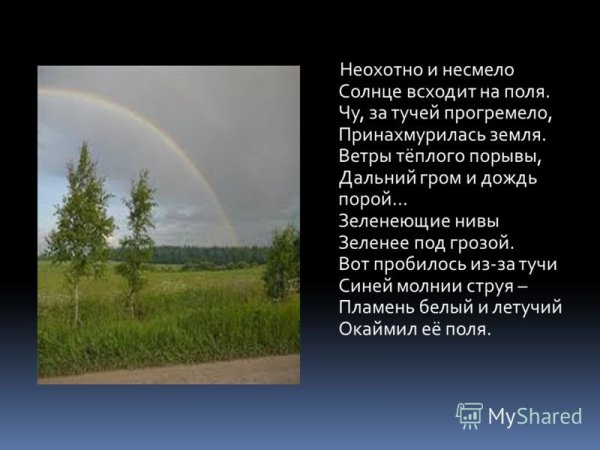 Неохотно и несмело
Солнце всходит на поля.
Чу, за тучей прогремело,
Принахмурилась земля.
Ветры тёплого порывы,
Дальний гром и дождь порой…
Зеленеющие нивы
Зеленее под грозой.
Вот пробилось из-за тучи
Синей молнии струя –
Пламень белый и летучий
Окаймил её поля.

MyShared